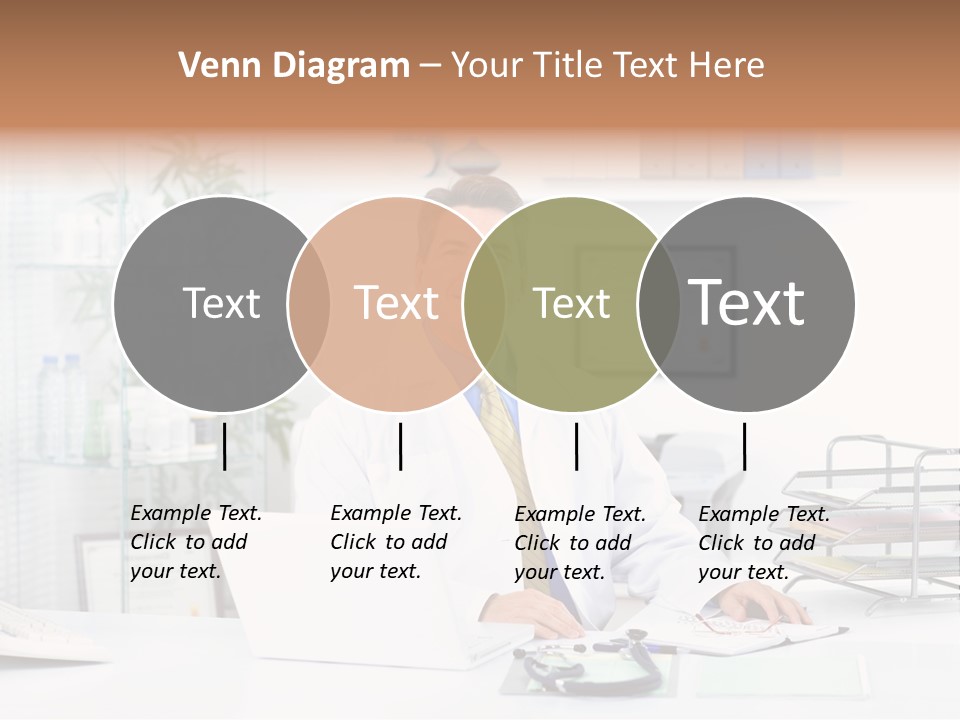 Venn Diagram – Your Title Text Here

Text

Text

Text

Text

Example Text. Click to add your text.

Example Text. Click to add your text.

Example Text. Click to add your text.

Example Text. Click to add your text.